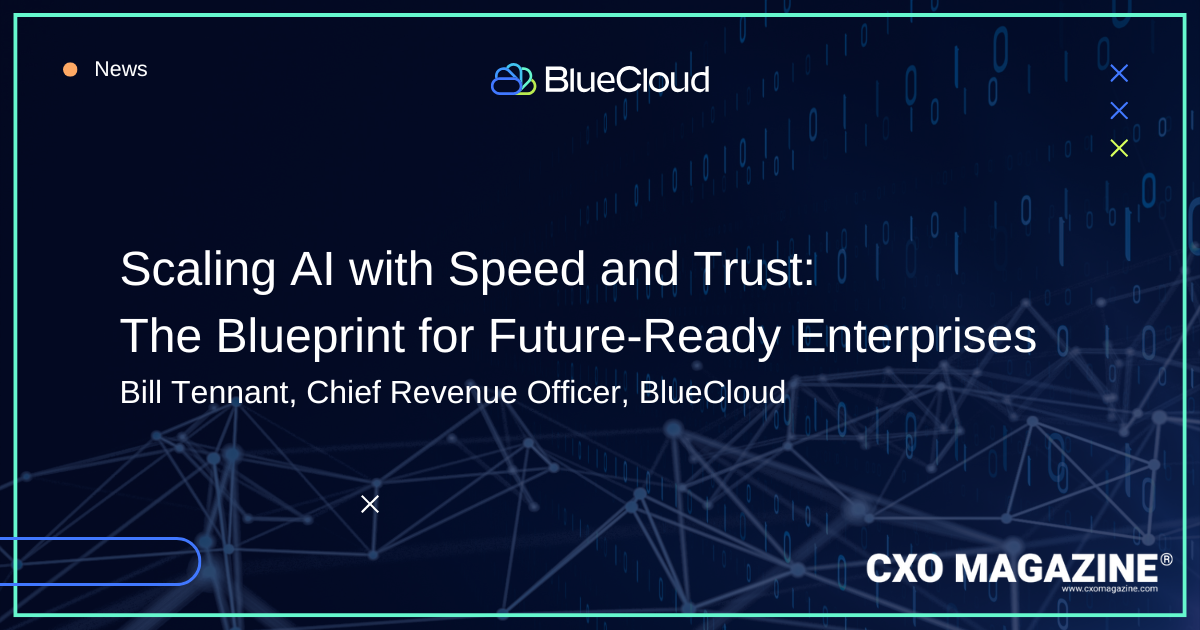 News

BlueCloud

Scaling AI with Speed and Trust: The Blueprint for Future-Ready Enterprises

Bill Tennant, Chief Revenue Officer, BlueCloud

CXO MAGAZINE®
www.cxomagazine.com